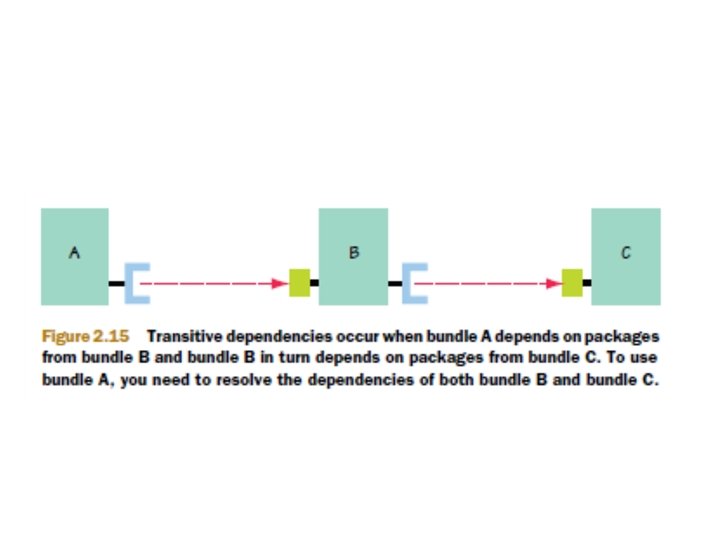 A

B

C

Figure 2.15 Transitive dependencies occur when bundle A depends on packages from bundle B and bundle B in turn depends on packages from bundle C. To use bundle A, you need to resolve the dependencies of both bundle B and bundle C.